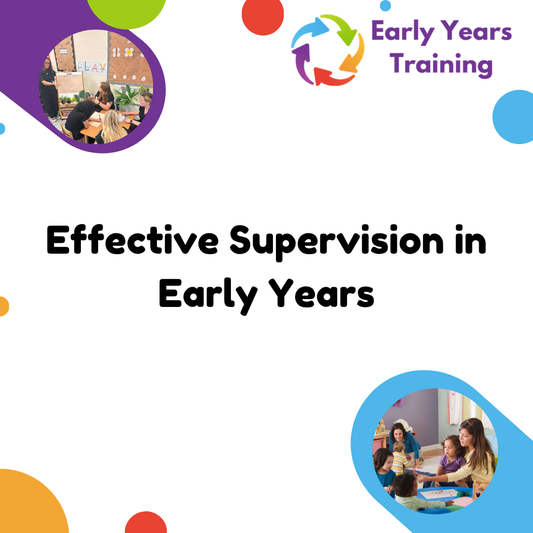 PLAY

Early Years Training

Effective Supervision in Early Years